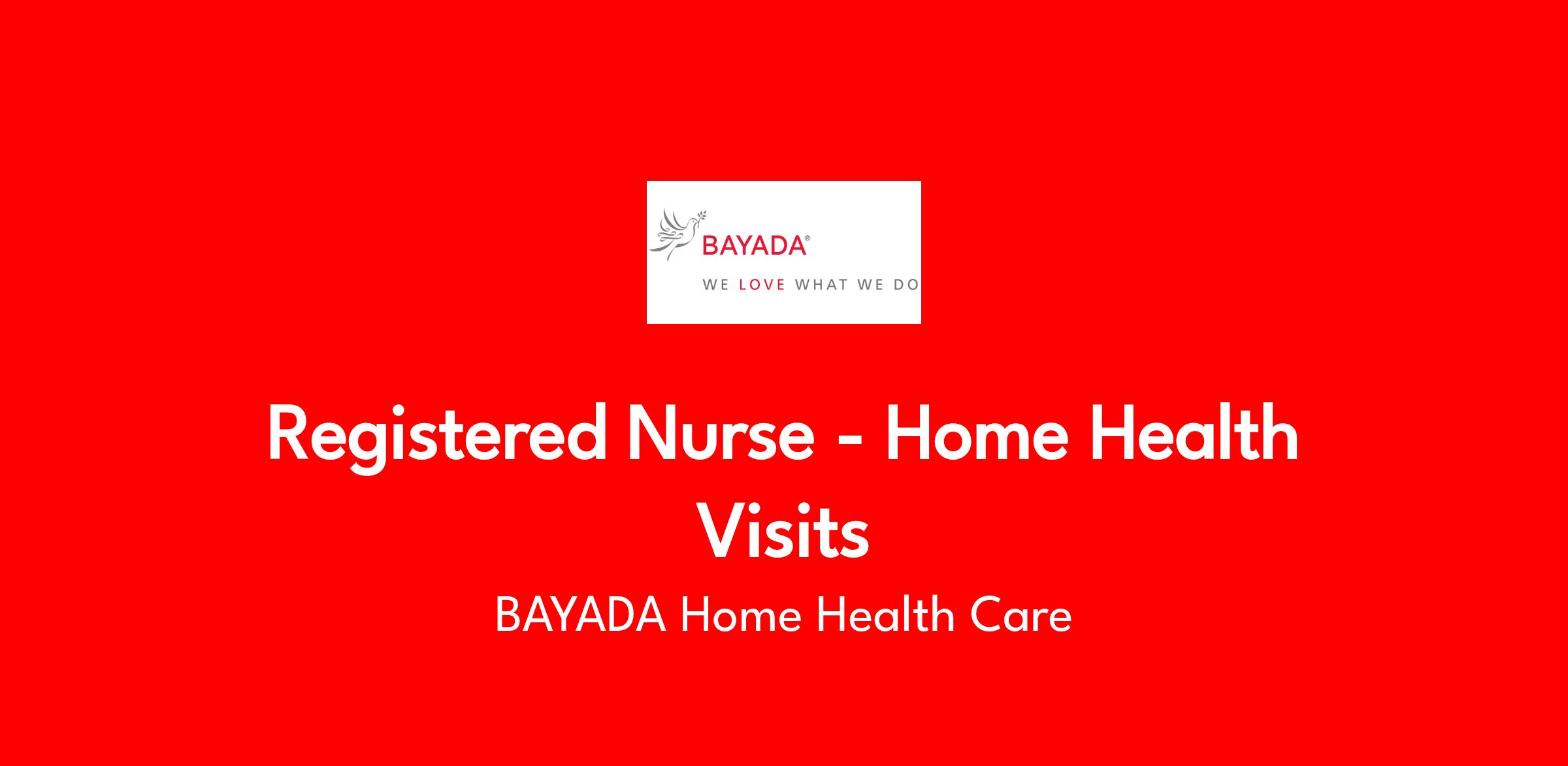 BAYADA®

WE LOVE WHAT WE DO

Registered Nurse - Home Health Visits

BAYADA Home Health Care